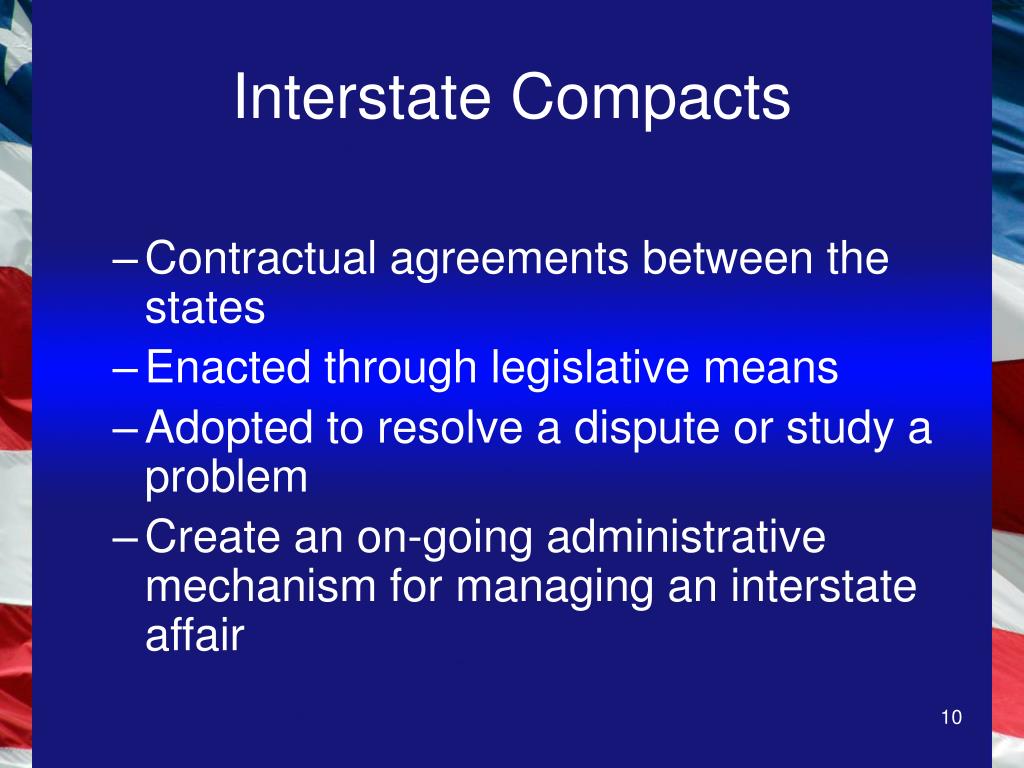 Interstate Compacts

– Contractual agreements between the states
– Enacted through legislative means
– Adopted to resolve a dispute or study a problem
– Create an on-going administrative mechanism for managing an interstate affair

10